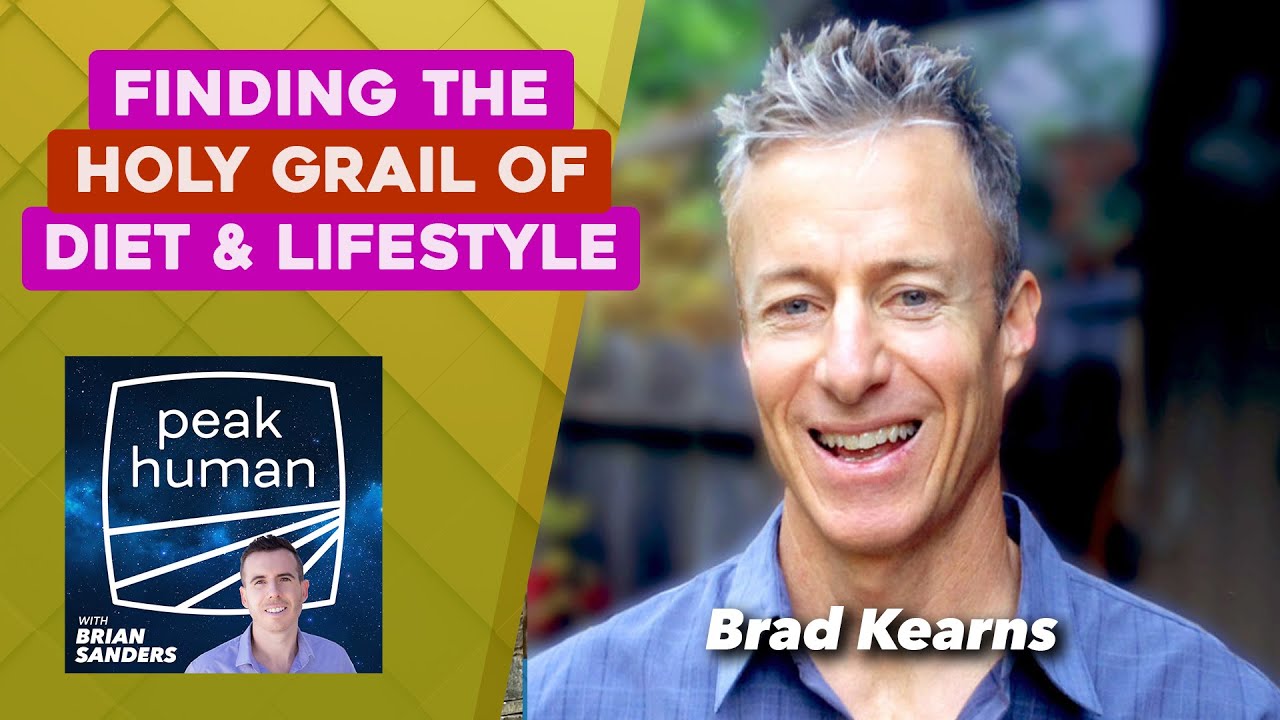 FINDING THE
HOLY GRAIL OF
DIET & LIFESTYLE

peak
human

WITH
BRIAN
SANDERS

Brad Kearns